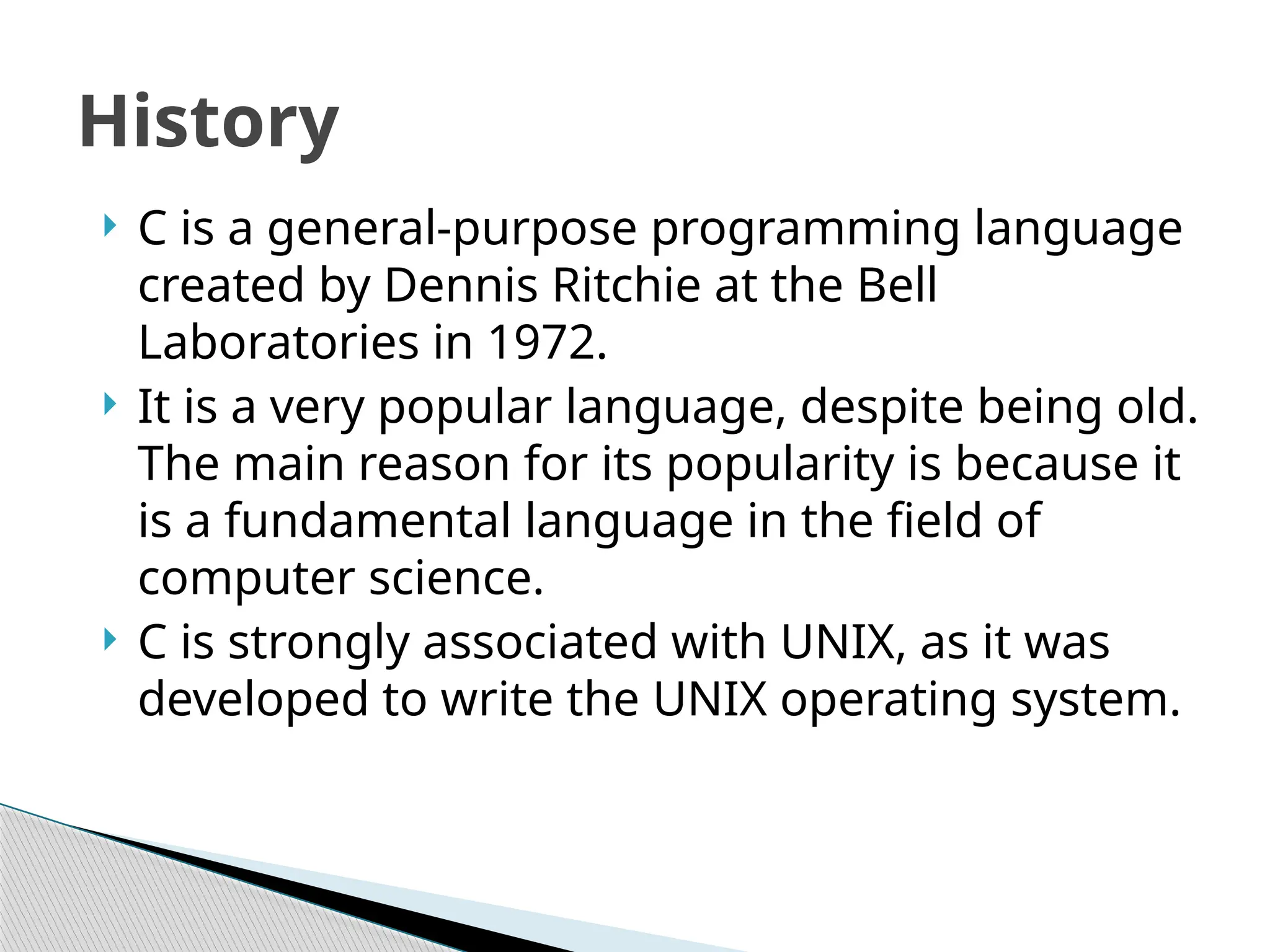 History

C is a general-purpose programming language created by Dennis Ritchie at the Bell Laboratories in 1972.

It is a very popular language, despite being old. The main reason for its popularity is because it is a fundamental language in the field of computer science.

C is strongly associated with UNIX, as it was developed to write the UNIX operating system.